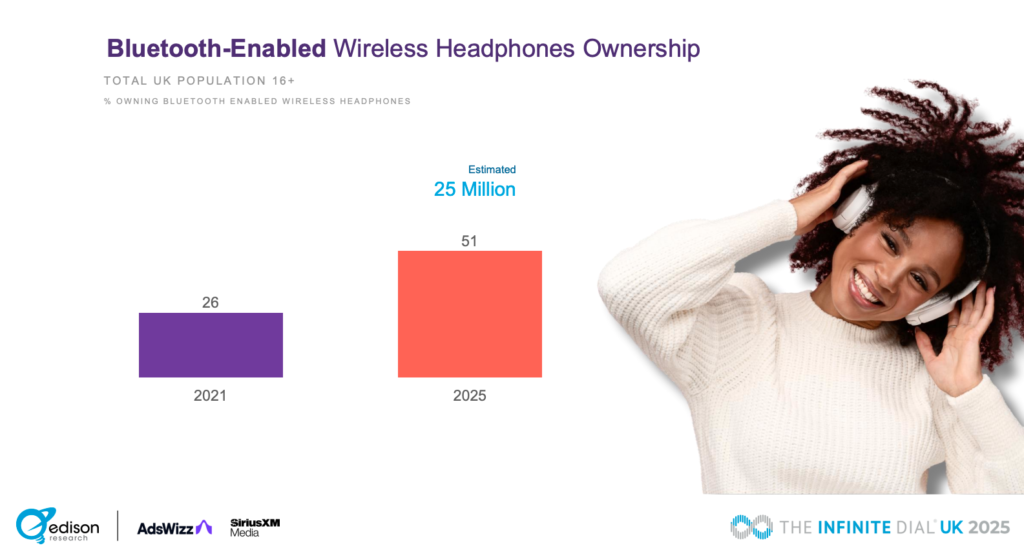 Bluetooth-Enabled Wireless Headphones Ownership

TOTAL UK POPULATION 16+

% OWNING BLUETOOTH ENABLED WIRELESS HEADPHONES

Estimated
25 Million

26

51

2021

2025

edison research

AdsWizz

SiriusXM Media

THE INFINITE DIAL UK 2025